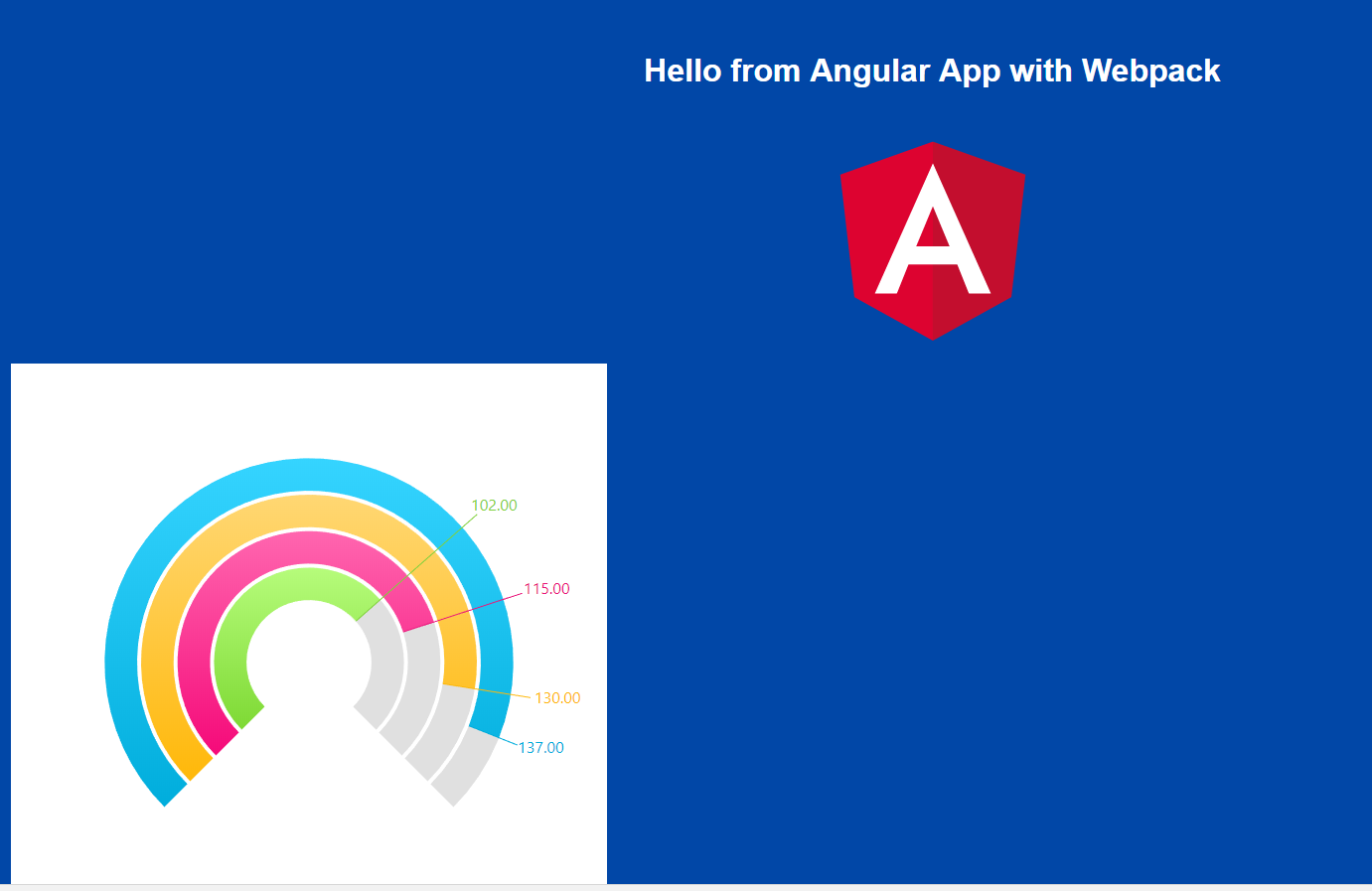 Hello from Angular App with Webpack

A

102.00

115.00

130.00

137.00